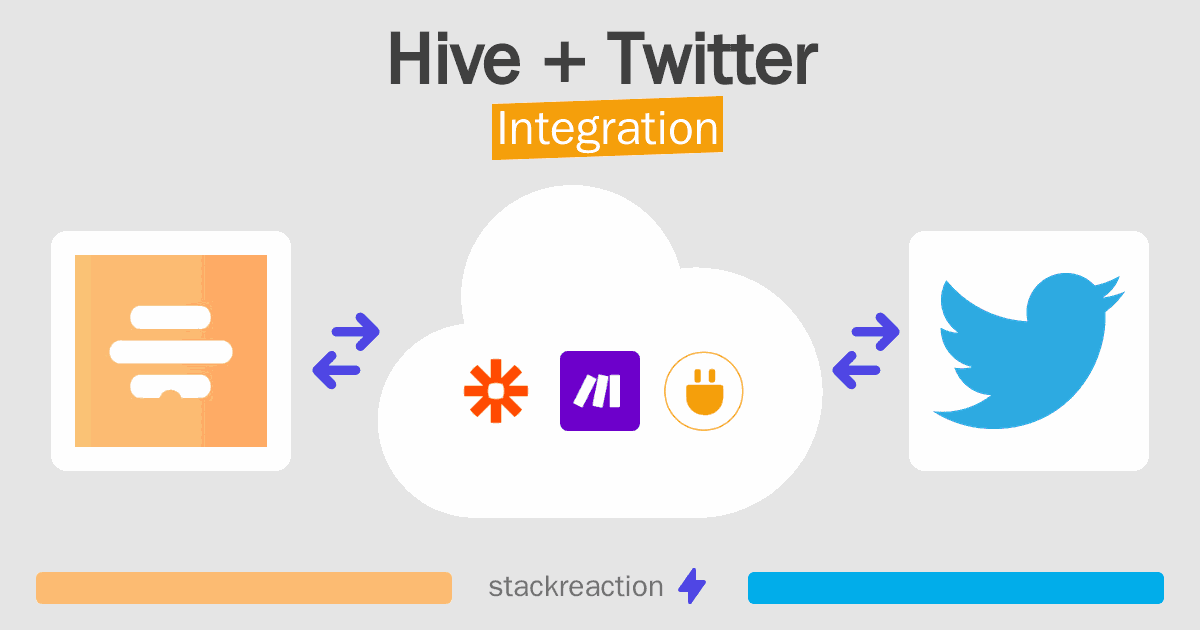 Hive + Twitter
Integration

stackreaction